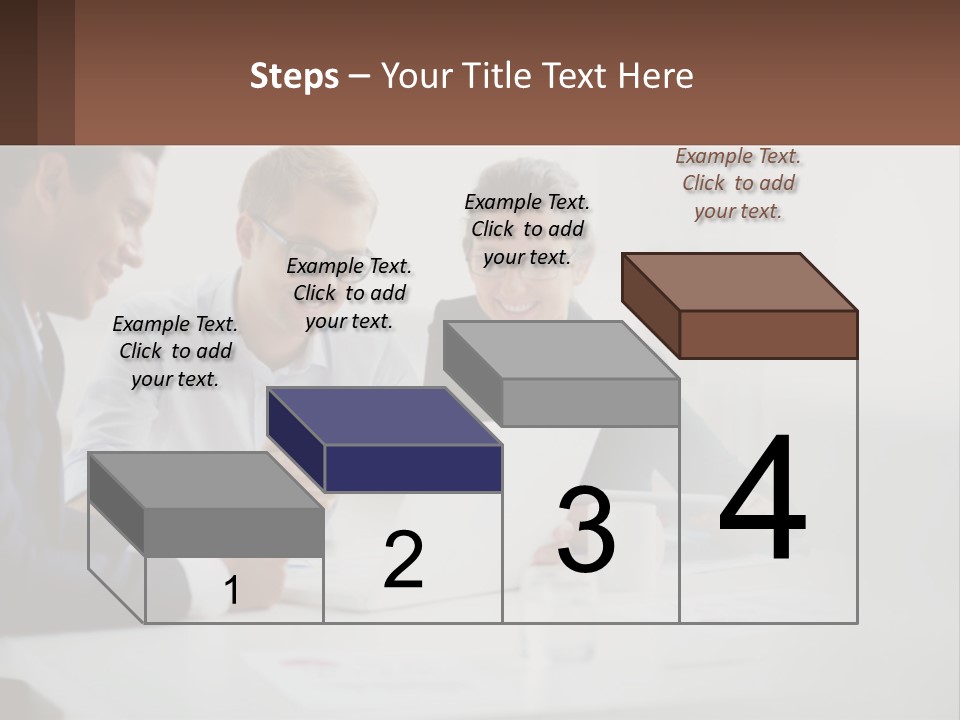 Steps – Your Title Text Here

Example Text. Click to add your text.

Example Text. Click to add your text.

Example Text. Click to add your text.

Example Text. Click to add your text.

1

2

3

4